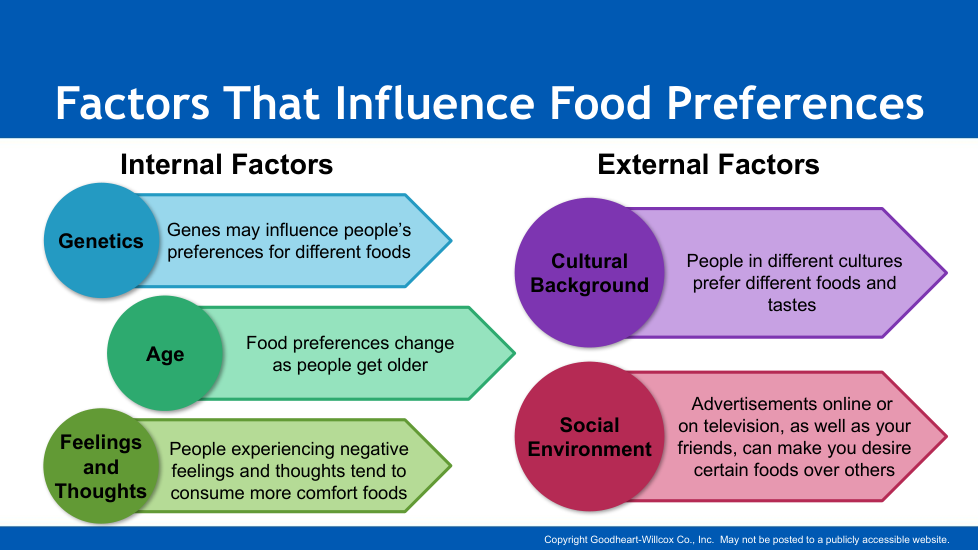 Factors That Influence Food Preferences

Internal Factors

Genetics
Genes may influence people's preferences for different foods

Age
Food preferences change as people get older

Feelings and Thoughts
People experiencing negative feelings and thoughts tend to consume more comfort foods

External Factors

Cultural Background
People in different cultures prefer different foods and tastes

Social Environment
Advertisements online or on television, as well as your friends, can make you desire certain foods over others

Copyright Goodheart-Willcox Co., Inc. May not be posted to a publicly accessible website.